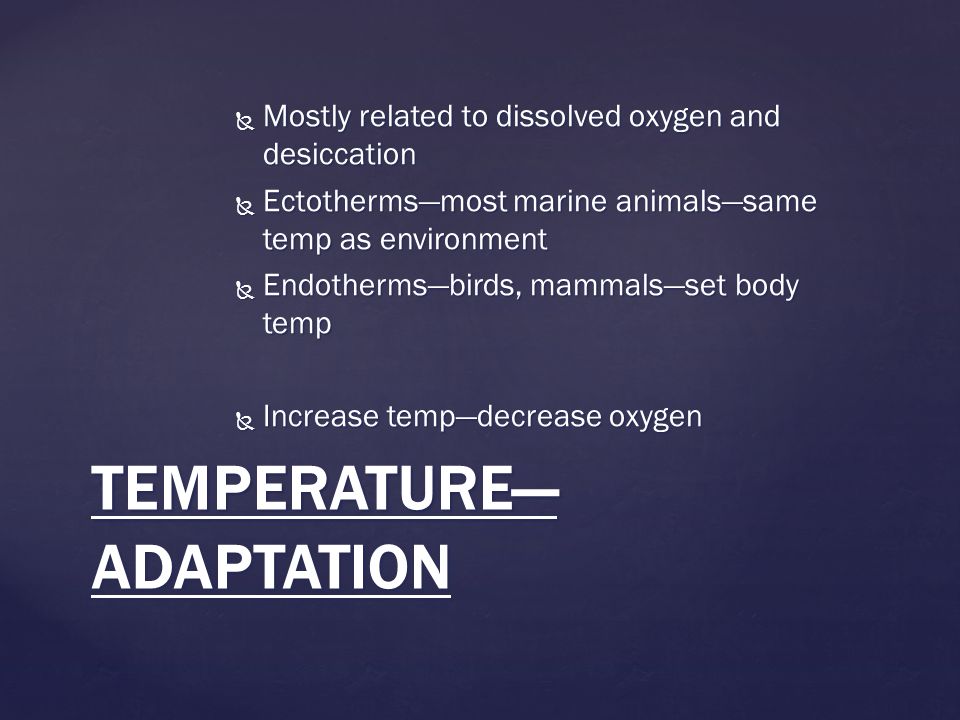 Mostly related to dissolved oxygen and desiccation

Ectotherms—most marine animals—same temp as environment

Endotherms—birds, mammals—set body temp

Increase temp—decrease oxygen

TEMPERATURE—ADAPTATION